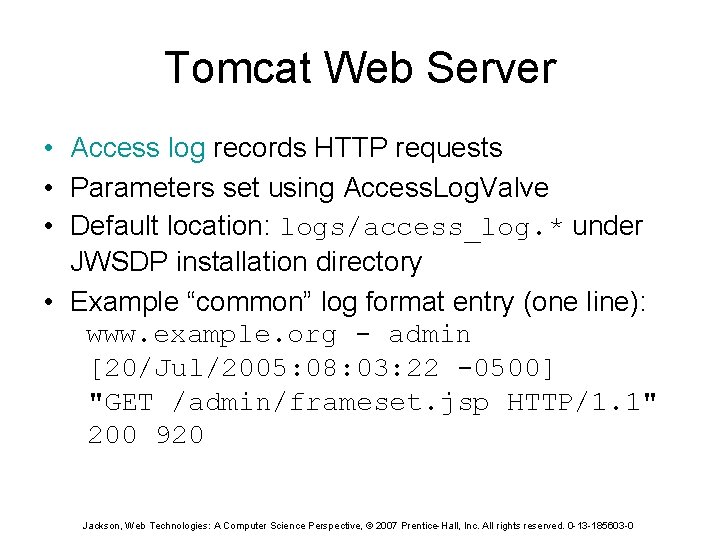 Tomcat Web Server

• Access log records HTTP requests
• Parameters set using AccessLogValve
• Default location: logs/access_log.* under JWSDP installation directory
• Example “common” log format entry (one line):
www.example.org - admin
[20/Jul/2005:08:03:22 -0500]
"GET /admin/frameset.jsp HTTP/1.1"
200 920

Jackson, Web Technologies: A Computer Science Perspective, © 2007 Prentice-Hall, Inc. All rights reserved. 0-13-185603-0